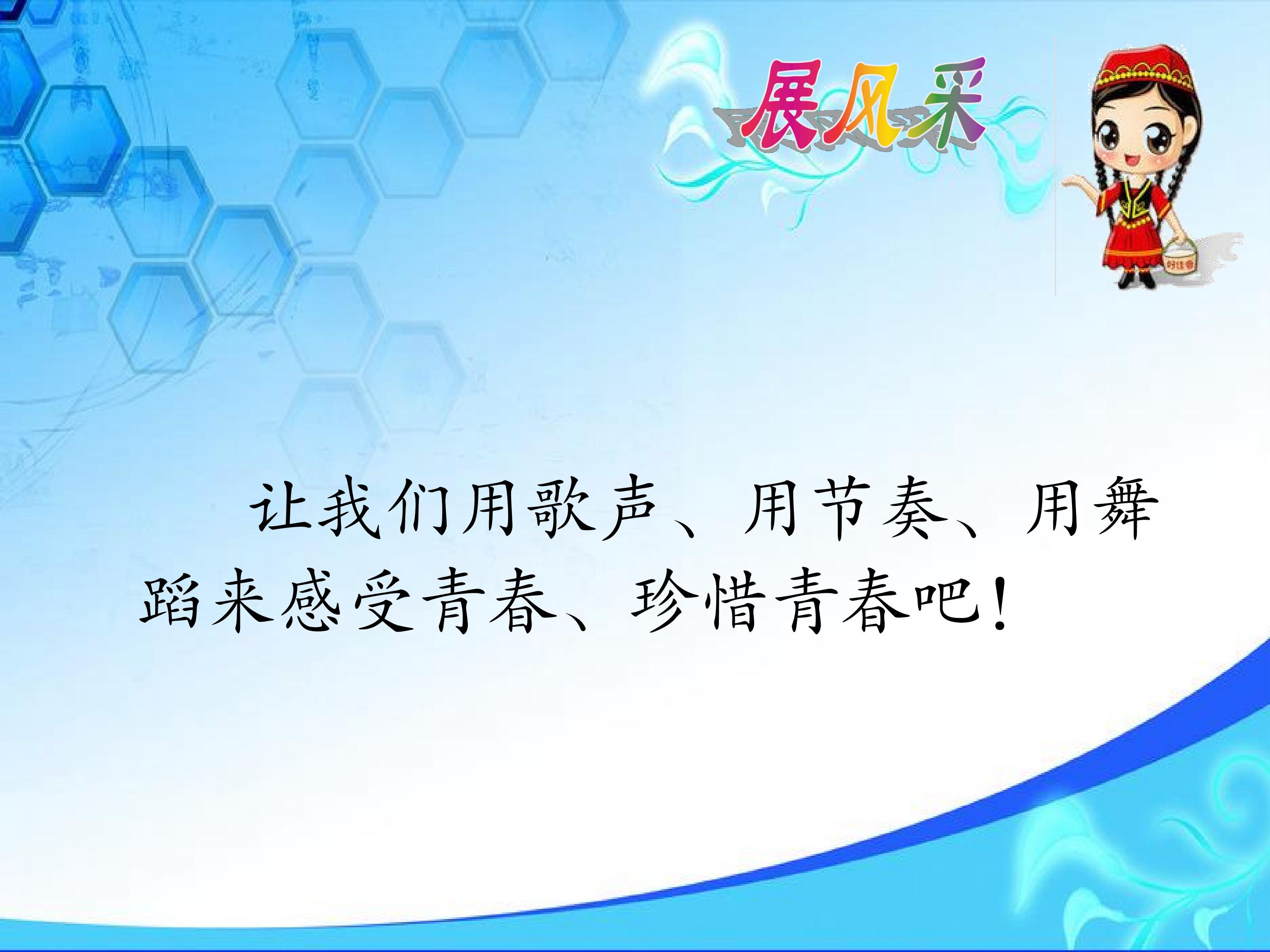 展风采

让我们用歌声、用节奏、用舞蹈来感受青春、珍惜青春吧！